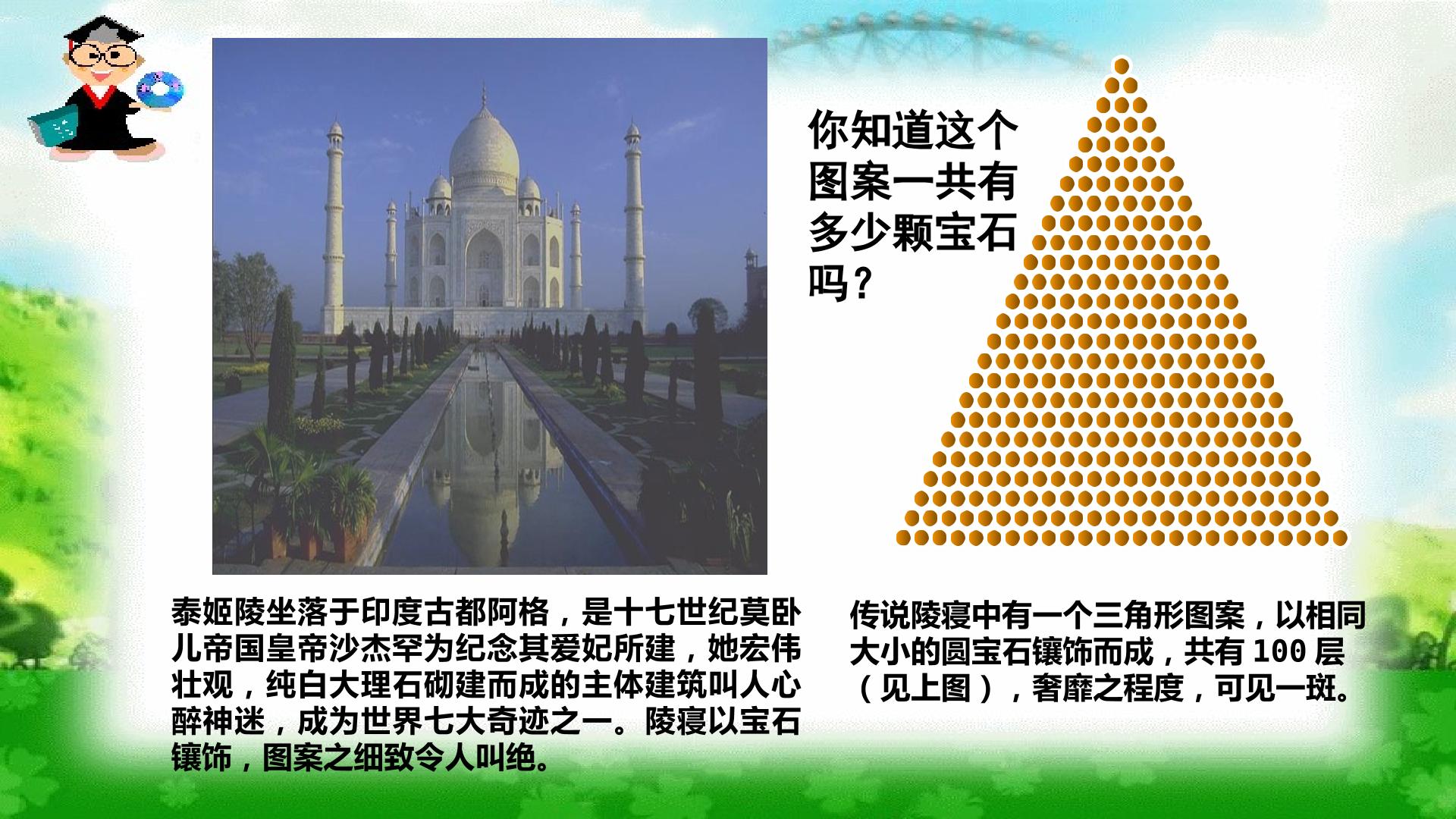 你知道这个图案一共有多少颗宝石吗？

泰姬陵坐落于印度古都阿格，是十七世纪莫卧儿帝国皇帝沙杰罕为纪念其爱妃所建，她宏伟壮观，纯白大理石砌建而成的主体建筑叫人心醉神迷，成为世界七大奇迹之一。陵寝以宝石镶饰，图案之细致令人叫绝。

传说陵寝中有一个三角形图案，以相同大小的圆宝石镶饰而成，共有100层（见上图），奢靡之程度，可见一斑。